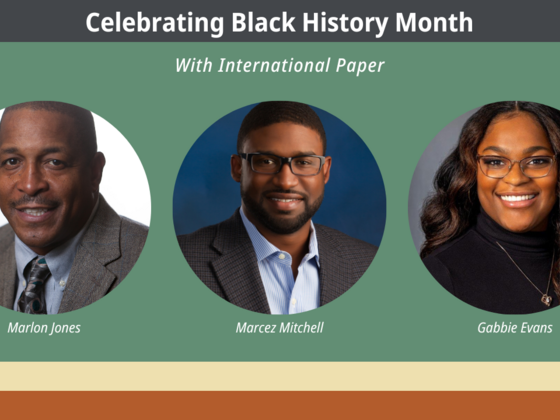 Celebrating Black History Month

With International Paper

Marlon Jones

Marcez Mitchell

Gabbie Evans